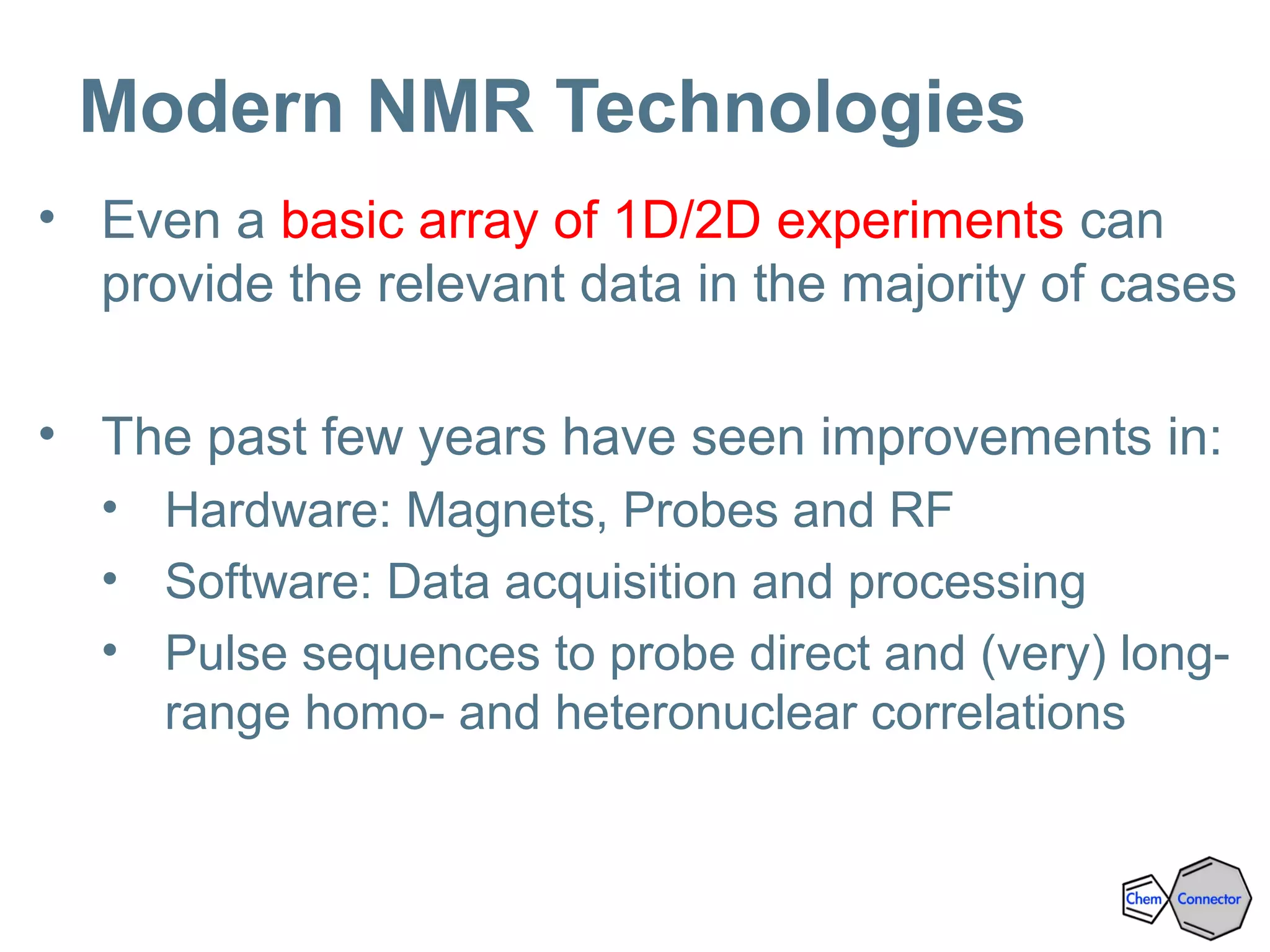 Modern NMR Technologies

• Even a basic array of 1D/2D experiments can provide the relevant data in the majority of cases

• The past few years have seen improvements in:
  • Hardware: Magnets, Probes and RF
  • Software: Data acquisition and processing
  • Pulse sequences to probe direct and (very) long-range homo- and heteronuclear correlations

Chem Connector